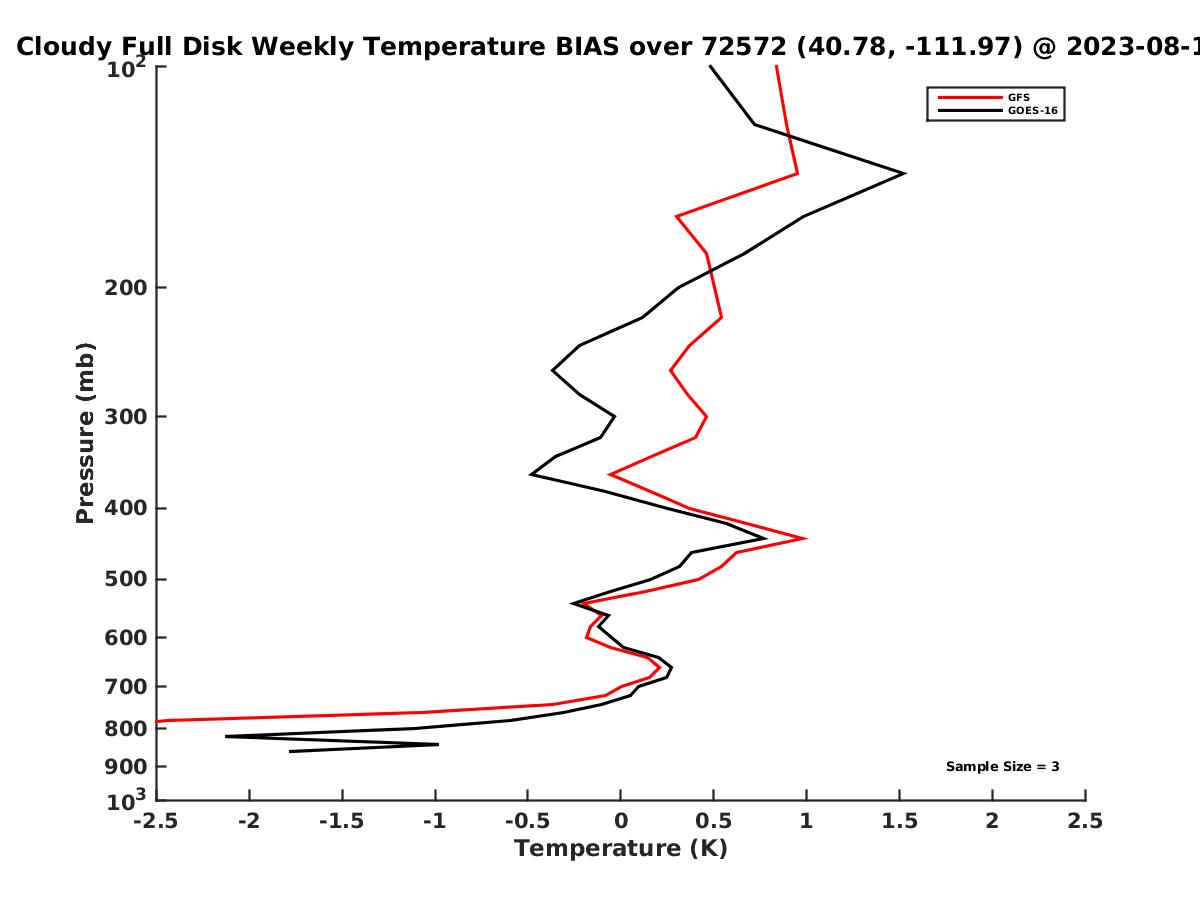 Cloudy Full Disk Weekly Temperature BIAS over 72572 (40.78, -111.97) @ 2023-08-1

GFS
GOES-16

Pressure (mb)

$10^2$
200
300
400
500
600
700
800
900
$10^3$

Sample Size = 3

-2.5 -2 -1.5 -1 -0.5 0 0.5 1 1.5 2 2.5

Temperature (K)